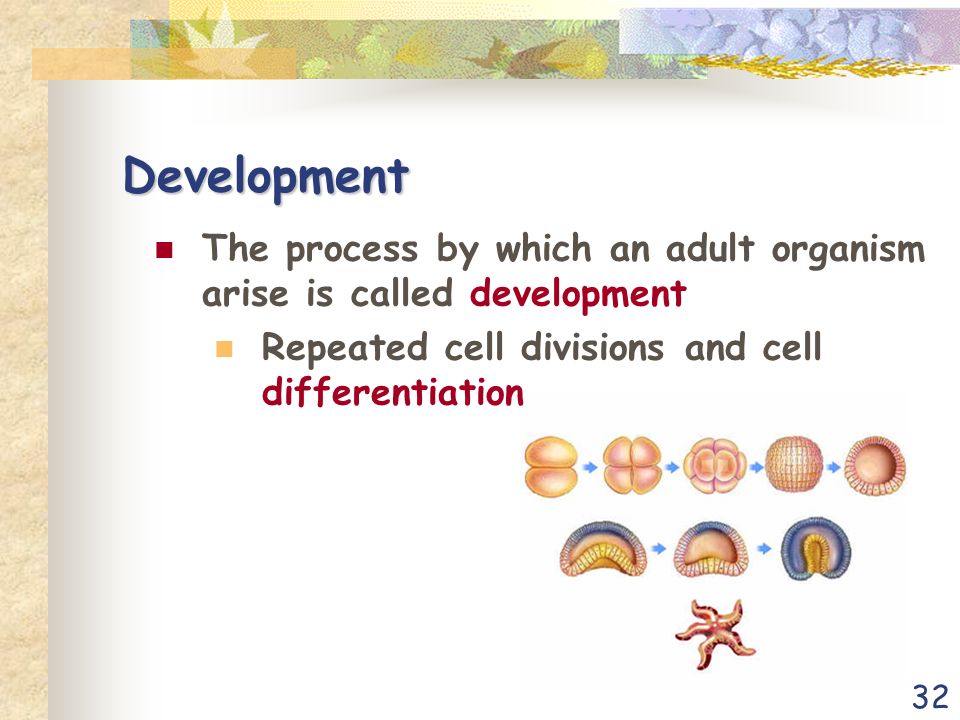 Development

The process by which an adult organism arise is called development

Repeated cell divisions and cell differentiation

32